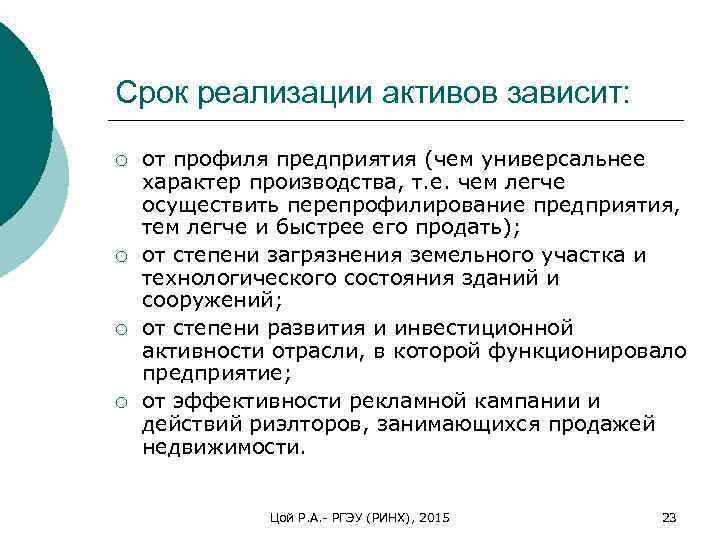 Срок реализации активов зависит:

○ от профиля предприятия (чем универсальнее характер производства, т.е. чем легче осуществить перепрофилирование предприятия, тем легче и быстрее его продать);
○ от степени загрязнения земельного участка и технологического состояния зданий и сооружений;
○ от степени развития и инвестиционной активности отрасли, в которой функционировало предприятие;
○ от эффективности рекламной кампании и действий риэлторов, занимающихся продажей недвижимости.

Цой Р.А.- РГЭУ (РИНХ), 2015

23